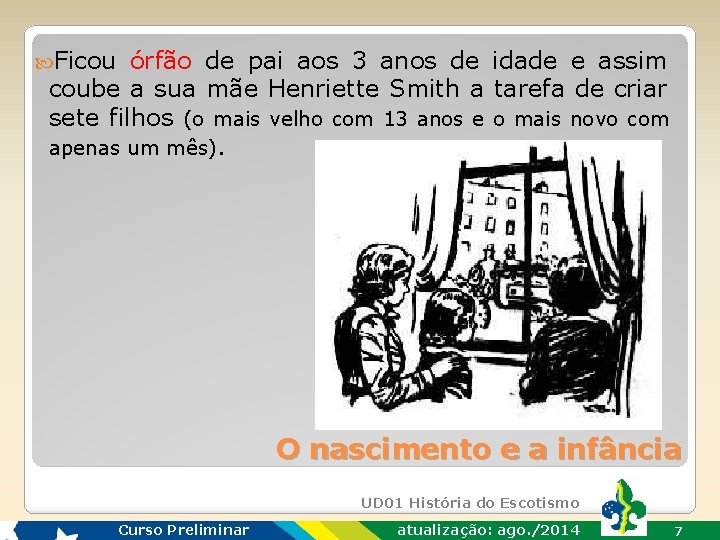 Ficou órfão de pai aos 3 anos de idade e assim coube a sua mãe Henriette Smith a tarefa de criar sete filhos (o mais velho com 13 anos e o mais novo com apenas um mês).

O nascimento e a infância

UD01 História do Escotismo

Curso Preliminar

atualização: ago./2014

7